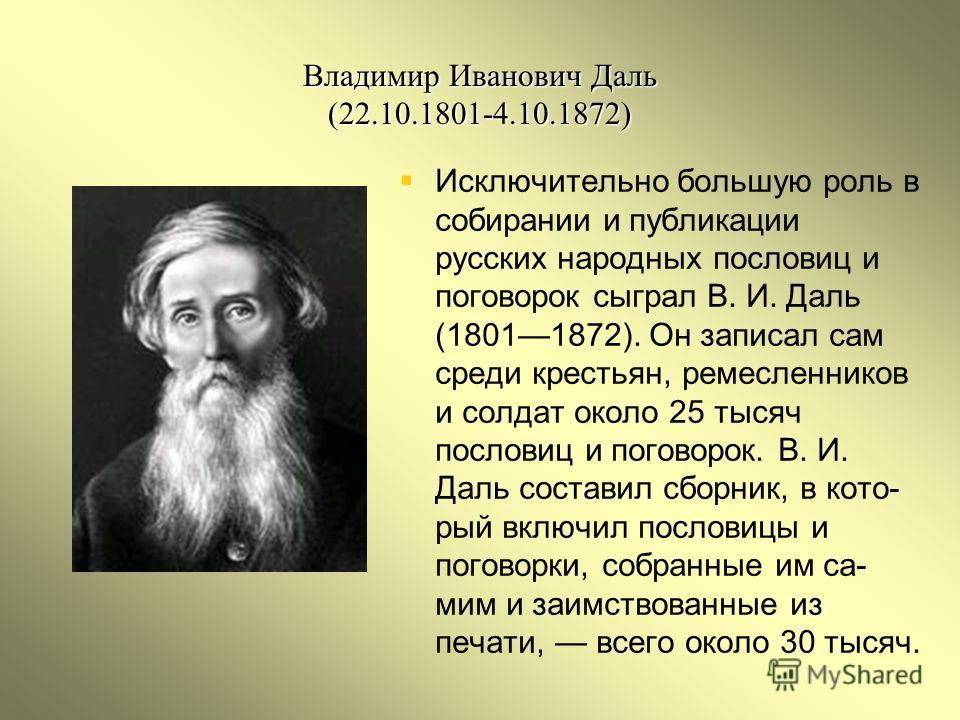 Владимир Иванович Даль
(22.10.1801-4.10.1872)

Исключительно большую роль в собирании и публикации русских народных пословиц и поговорок сыграл В. И. Даль (1801—1872). Он записал сам среди крестьян, ремесленников и солдат около 25 тысяч пословиц и поговорок. В. И. Даль составил сборник, в который включил пословицы и поговорки, собранные им самим и заимствованные из печати, — всего около 30 тысяч.

MyShared